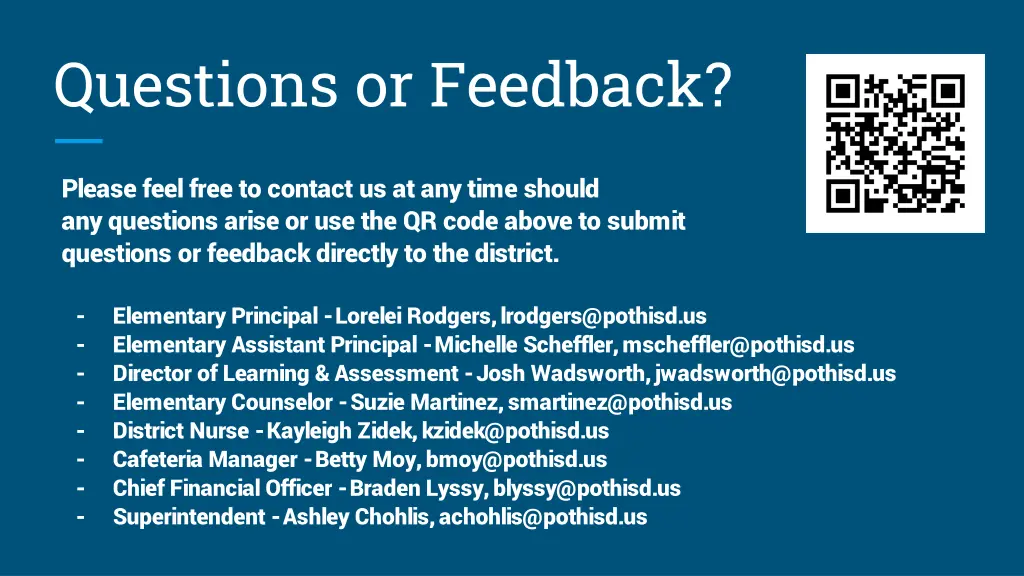 Questions or Feedback?

Please feel free to contact us at any time should any questions arise or use the QR code above to submit questions or feedback directly to the district.

- Elementary Principal - Lorelei Rodgers, lrodgers@pothisd.us
- Elementary Assistant Principal - Michelle Scheffler, mscheffler@pothisd.us
- Director of Learning & Assessment - Josh Wadsworth, jwadsworth@pothisd.us
- Elementary Counselor - Suzie Martinez, smartinez@pothisd.us
- District Nurse - Kayleigh Zidek, kzidek@pothisd.us
- Cafeteria Manager - Betty Moy, bmoy@pothisd.us
- Chief Financial Officer - Braden Lyssy, blyssy@pothisd.us
- Superintendent - Ashley Chohlis, achohlis@pothisd.us